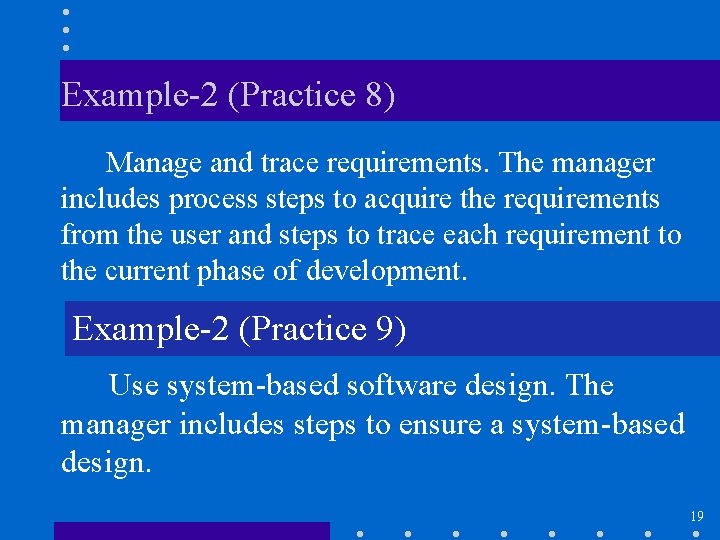 Example-2 (Practice 8)

Manage and trace requirements. The manager includes process steps to acquire the requirements from the user and steps to trace each requirement to the current phase of development.

Example-2 (Practice 9)

Use system-based software design. The manager includes steps to ensure a system-based design.

19